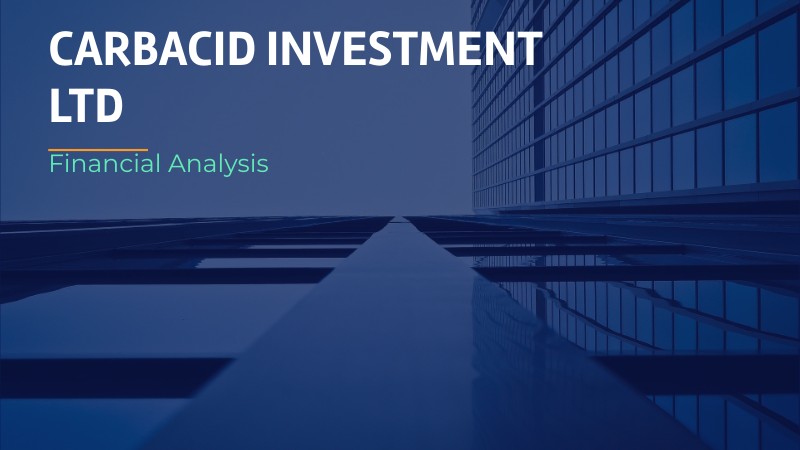 CARBACID INVESTMENT LTD

Financial Analysis